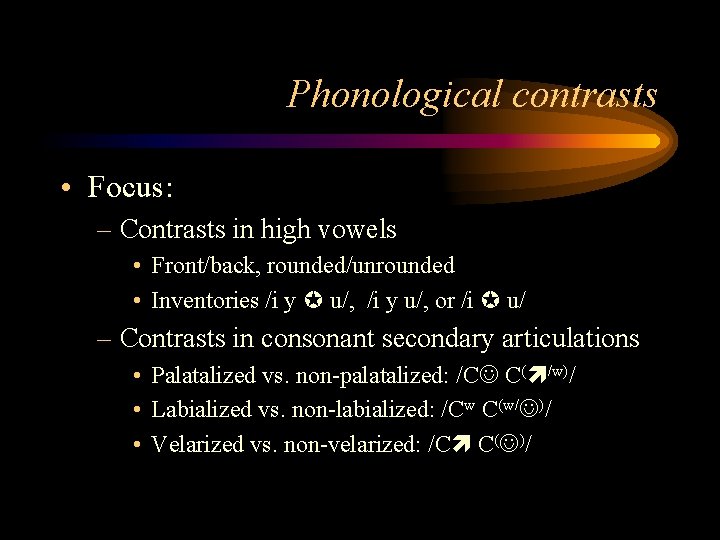 Phonological contrasts

• Focus:
– Contrasts in high vowels
• Front/back, rounded/unrounded
• Inventories /i y ✪ u/, /i y u/, or /i ✪ u/
– Contrasts in consonant secondary articulations
• Palatalized vs. non-palatalized: /C☺ C$^{(➚/w)}$/
• Labialized vs. non-labialized: /C$^{w}$ C$^{(w/☺)}$/
• Velarized vs. non-velarized: /C➚ C$^{(☺)}$/